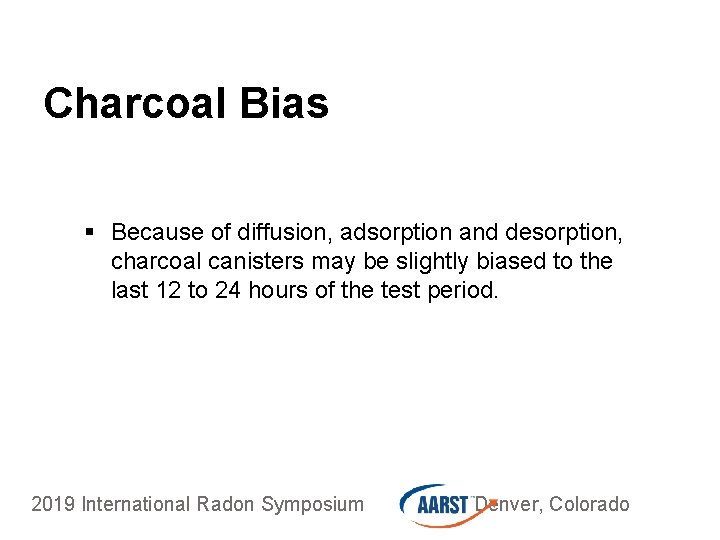 Charcoal Bias

▪ Because of diffusion, adsorption and desorption, charcoal canisters may be slightly biased to the last 12 to 24 hours of the test period.

2019 International Radon Symposium AARST Denver, Colorado